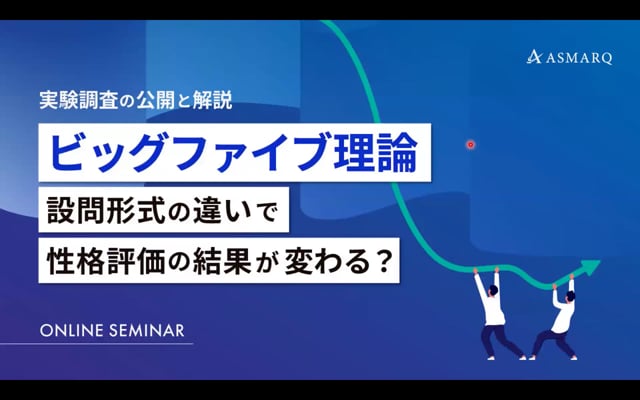 ASMARQ

実験調査の公開と解説

ビッグファイブ理論

設問形式の違いで

性格評価の結果が変わる？

ONLINE SEMINAR